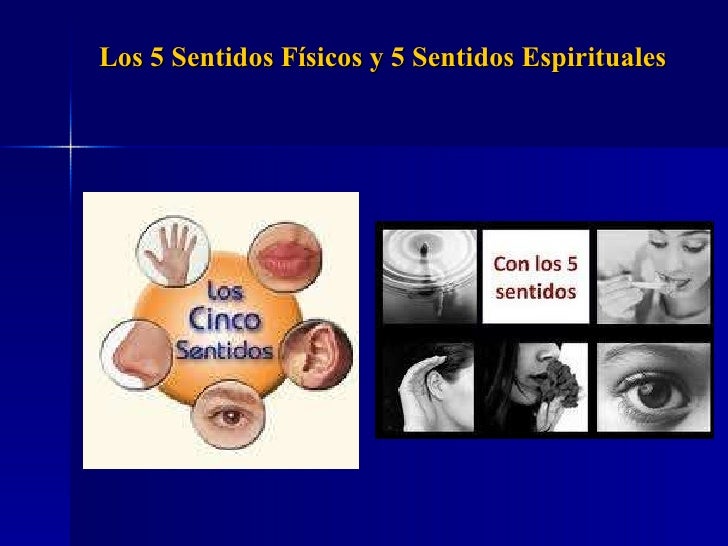 Los 5 Sentidos Físicos y 5 Sentidos Espirituales

Los Cinco Sentidos

Con los 5 sentidos